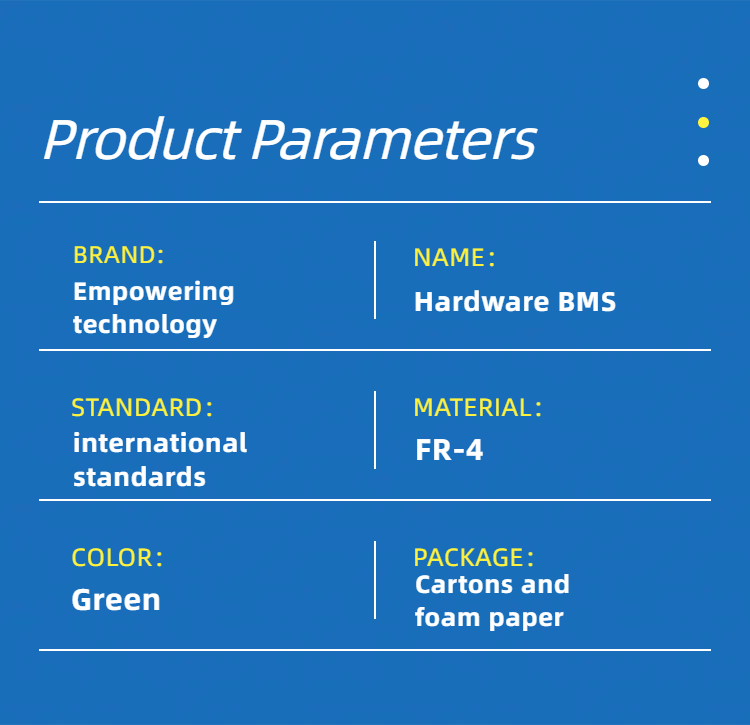 Product Parameters

BRAND:
Empowering technology

NAME:
Hardware BMS

STANDARD:
international standards

MATERIAL:
FR-4

COLOR:
Green

PACKAGE:
Cartons and foam paper